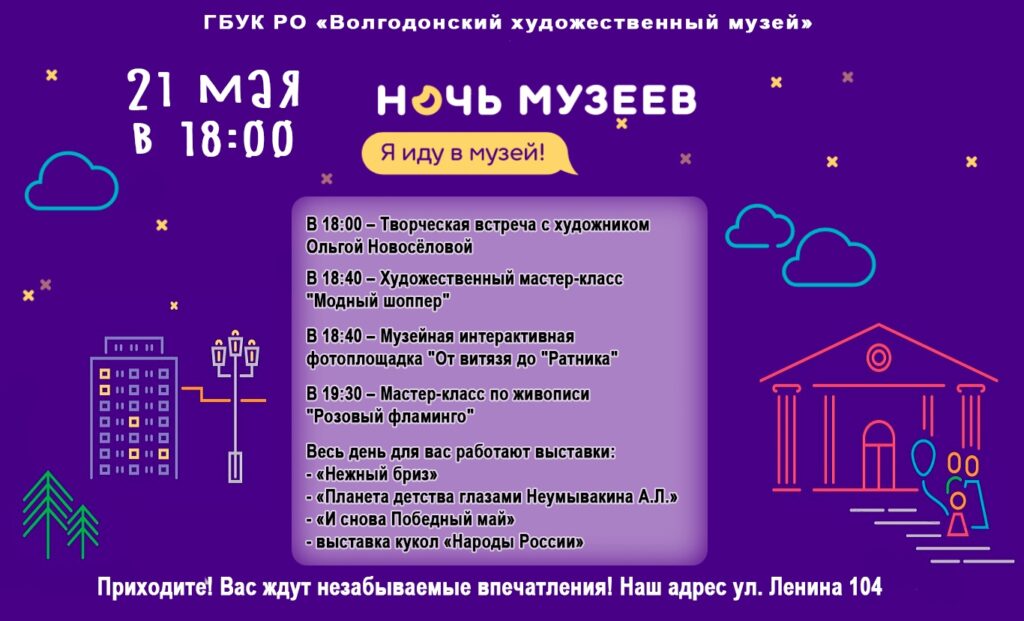 ГБУК РО «Волгодонский художественный музей»

21 мая
в 18:00

НОЧЬ МУЗЕЕВ

Я иду в музей!

В 18:00 – Творческая встреча с художником Ольгой Новосёловой

В 18:40 – Художественный мастер-класс "Модный шоппер"

В 18:40 – Музейная интерактивная фотоплощадка "От витязя до "Ратника"

В 19:30 – Мастер-класс по живописи "Розовый фламинго"

Весь день для вас работают выставки:
- «Нежный бриз»
- «Планета детства глазами Неумывакина А.Л.»
- «И снова Победный май»
- выставка кукол «Народы России»

Приходите! Вас ждут незабываемые впечатления! Наш адрес ул. Ленина 104